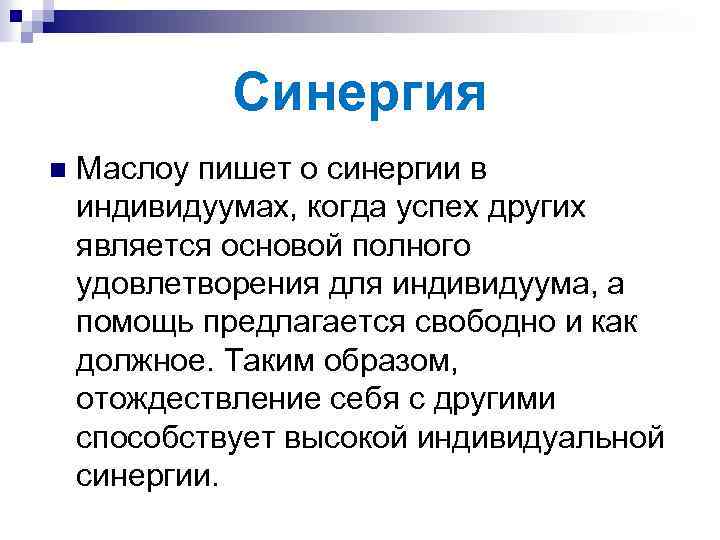 Синергия

Маслоу пишет о синергии в индивидуумах, когда успех других является основой полного удовлетворения для индивидуума, а помощь предлагается свободно и как должное. Таким образом, отождествление себя с другими способствует высокой индивидуальной синергии.